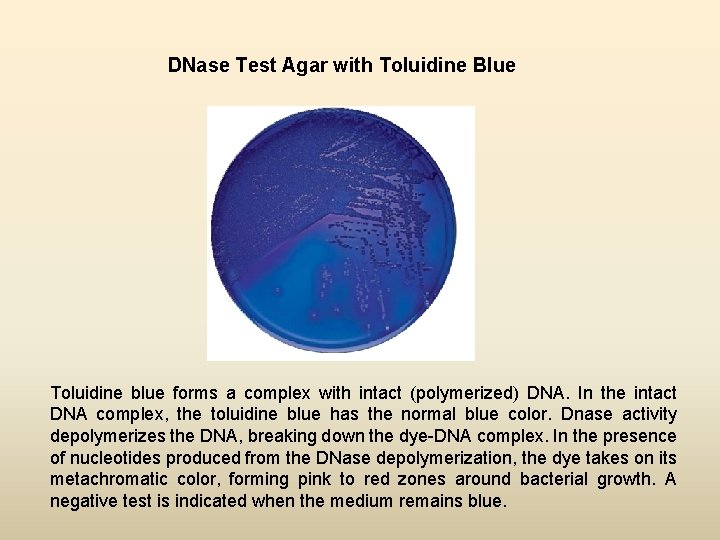 DNase Test Agar with Toluidine Blue

Toluidine blue forms a complex with intact (polymerized) DNA. In the intact DNA complex, the toluidine blue has the normal blue color. Dnase activity depolymerizes the DNA, breaking down the dye-DNA complex. In the presence of nucleotides produced from the DNase depolymerization, the dye takes on its metachromatic color, forming pink to red zones around bacterial growth. A negative test is indicated when the medium remains blue.